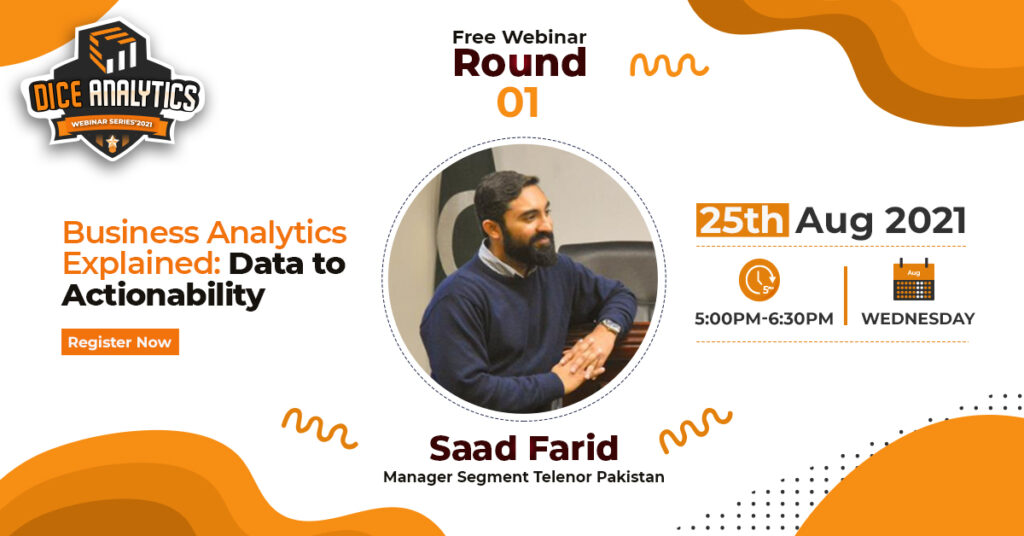 DICE ANALYTICS
WEBINAR SERIES'2021

Free Webinar
Round
01

Business Analytics Explained: Data to Actionability

Register Now

25th Aug 2021

5:00PM-6:30PM

Aug

WEDNESDAY

Saad Farid
Manager Segment Telenor Pakistan